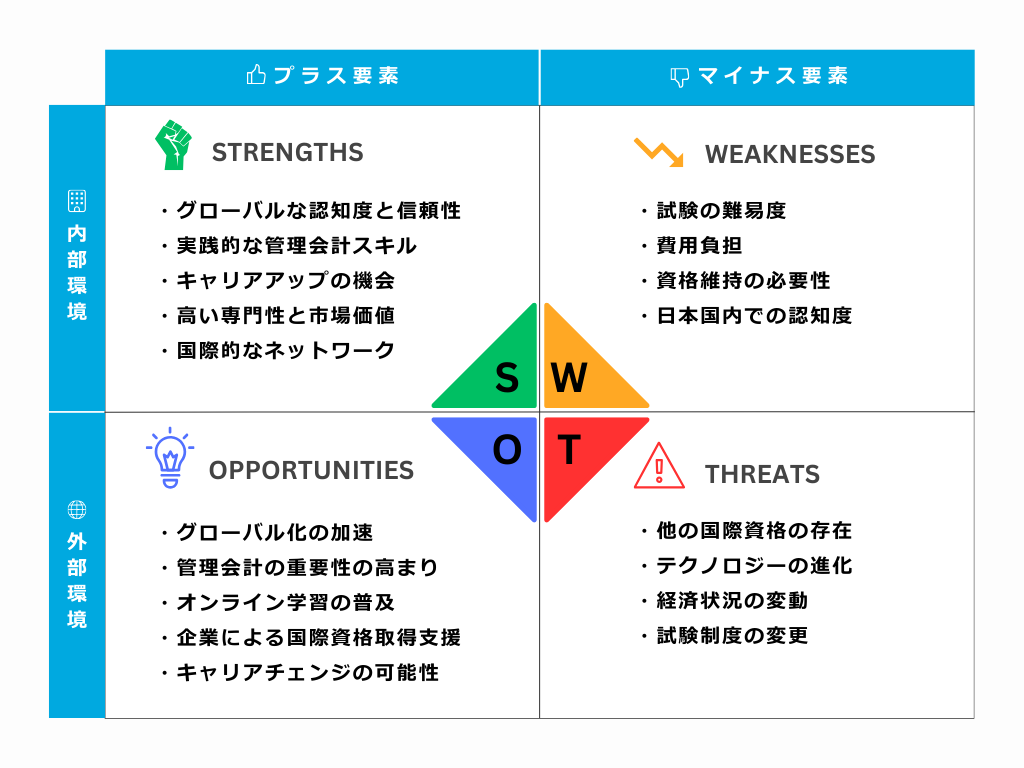 プラス要素

マイナス要素

内部環境

STRENGTHS

・グローバルな認知度と信頼性
・実践的な管理会計スキル
・キャリアアップの機会
・高い専門性と市場価値
・国際的なネットワーク

WEAKNESSES

・試験の難易度
・費用負担
・資格維持の必要性
・日本国内での認知度

S W O T

外部環境

OPPORTUNITIES

・グローバル化の加速
・管理会計の重要性の高まり
・オンライン学習の普及
・企業による国際資格取得支援
・キャリアチェンジの可能性

THREATS

・他の国際資格の存在
・テクノロジーの進化
・経済状況の変動
・試験制度の変更